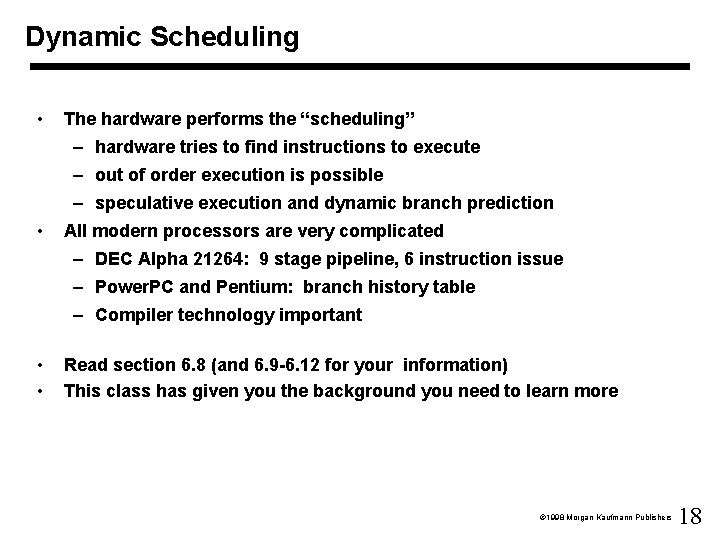 Dynamic Scheduling

• The hardware performs the “scheduling”
  – hardware tries to find instructions to execute
  – out of order execution is possible
  – speculative execution and dynamic branch prediction
• All modern processors are very complicated
  – DEC Alpha 21264: 9 stage pipeline, 6 instruction issue
  – PowerPC and Pentium: branch history table
  – Compiler technology important

• Read section 6.8 (and 6.9-6.12 for your information)
• This class has given you the background you need to learn more

©1998 Morgan Kaufmann Publishers 18